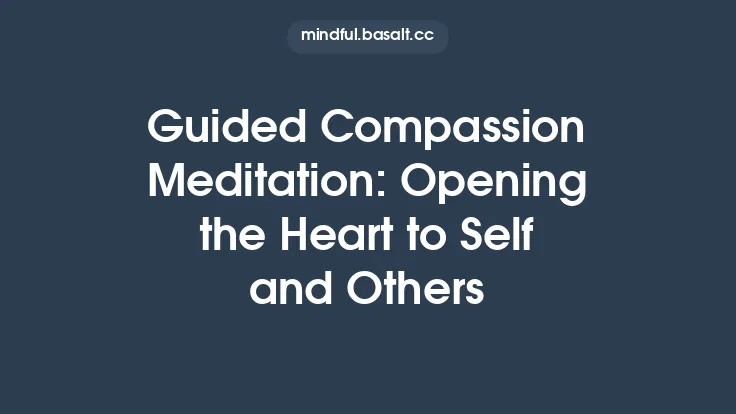 mindful.basalt.cc

Guided Compassion Meditation: Opening the Heart to Self and Others